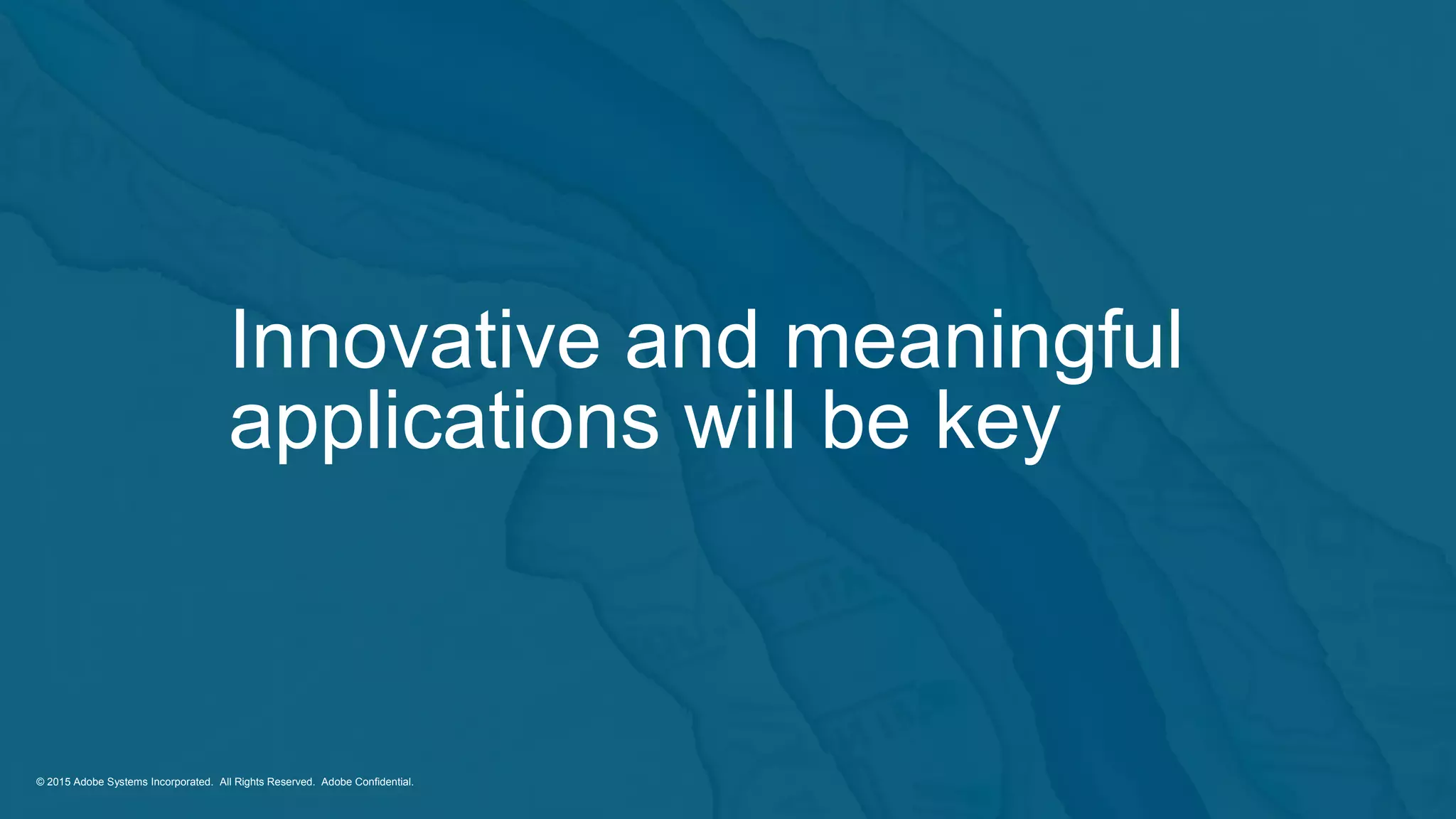 Innovative and meaningful applications will be key

© 2015 Adobe Systems Incorporated. All Rights Reserved. Adobe Confidential.